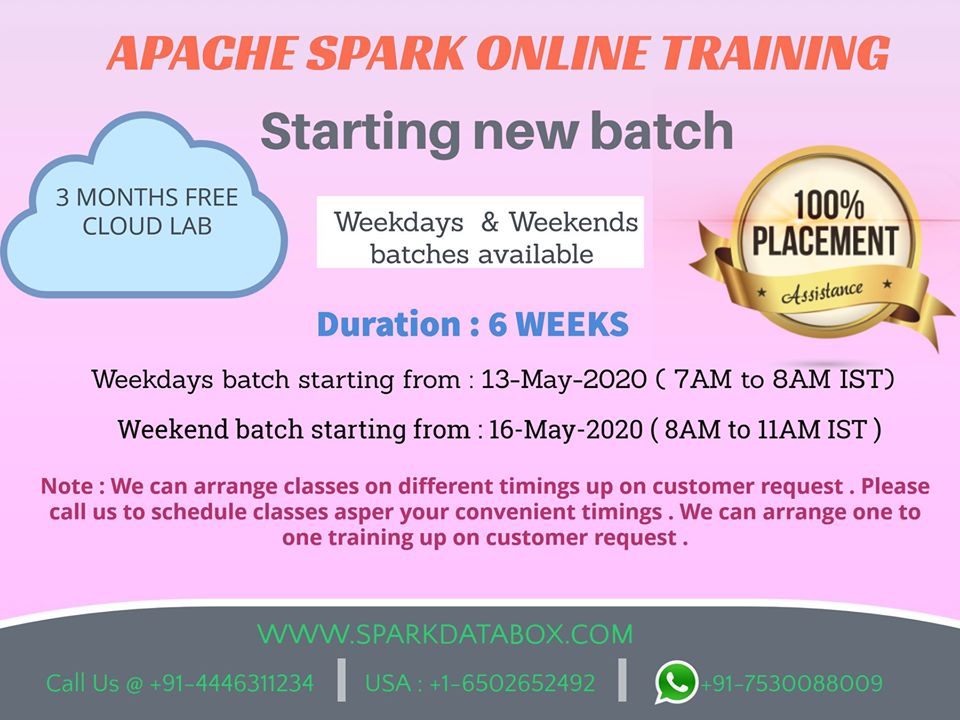 APACHE SPARK ONLINE TRAINING

Starting new batch

3 MONTHS FREE CLOUD LAB

Weekdays & Weekends batches available

100% PLACEMENT Assistance

Duration : 6 WEEKS

Weekdays batch starting from : 13-May-2020 ( 7AM to 8AM IST)

Weekend batch starting from : 16-May-2020 ( 8AM to 11AM IST )

Note : We can arrange classes on different timings up on customer request . Please call us to schedule classes asper your convenient timings . We can arrange one to one training up on customer request .

WWW.SPARKDATABOX.COM

Call Us @ +91-4446311234 | USA : +1-6502652492 | +91-7530088009